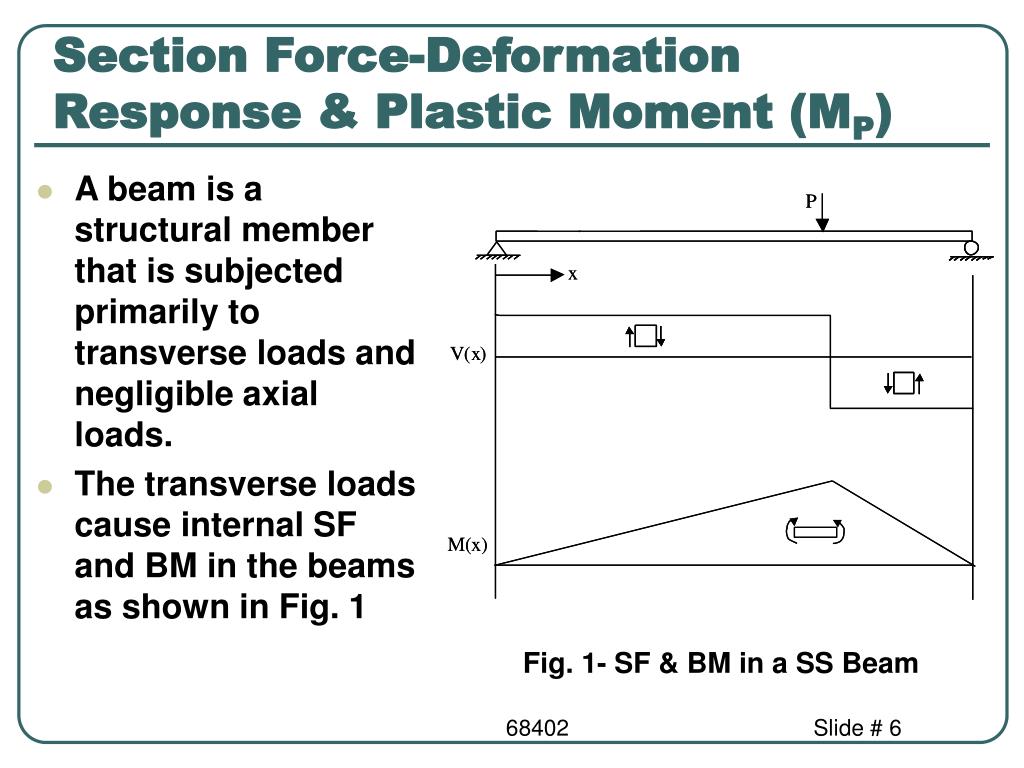 Section Force-Deformation Response & Plastic Moment ($M_P$)

- A beam is a structural member that is subjected primarily to transverse loads and negligible axial loads.
- The transverse loads cause internal SF and BM in the beams as shown in Fig. 1

P

x

V(x)

M(x)

Fig. 1- SF & BM in a SS Beam

68402

Slide # 6